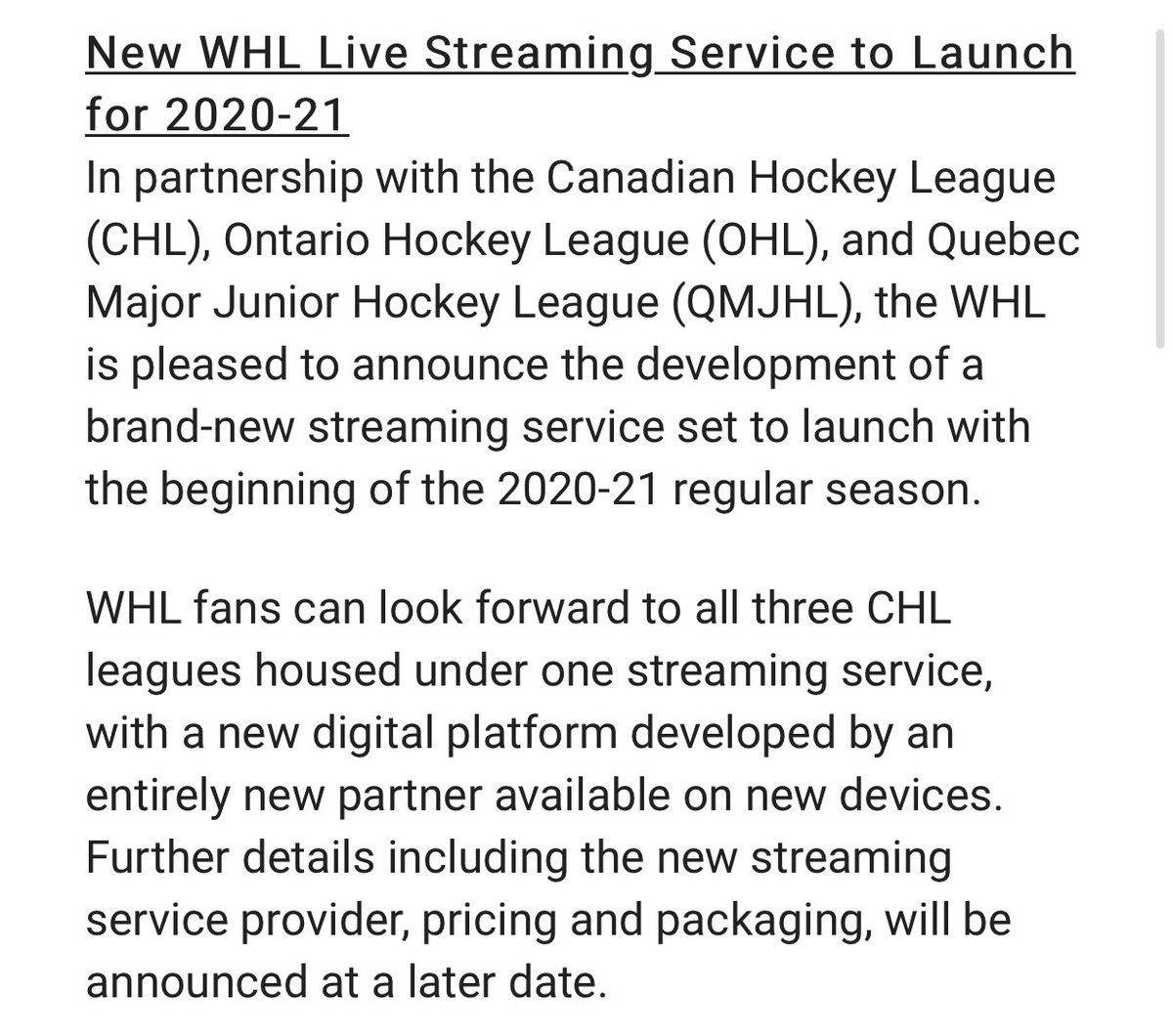 New WHL Live Streaming Service to Launch for 2020-21
In partnership with the Canadian Hockey League (CHL), Ontario Hockey League (OHL), and Quebec Major Junior Hockey League (QMJHL), the WHL is pleased to announce the development of a brand-new streaming service set to launch with the beginning of the 2020-21 regular season.

WHL fans can look forward to all three CHL leagues housed under one streaming service, with a new digital platform developed by an entirely new partner available on new devices. Further details including the new streaming service provider, pricing and packaging, will be announced at a later date.